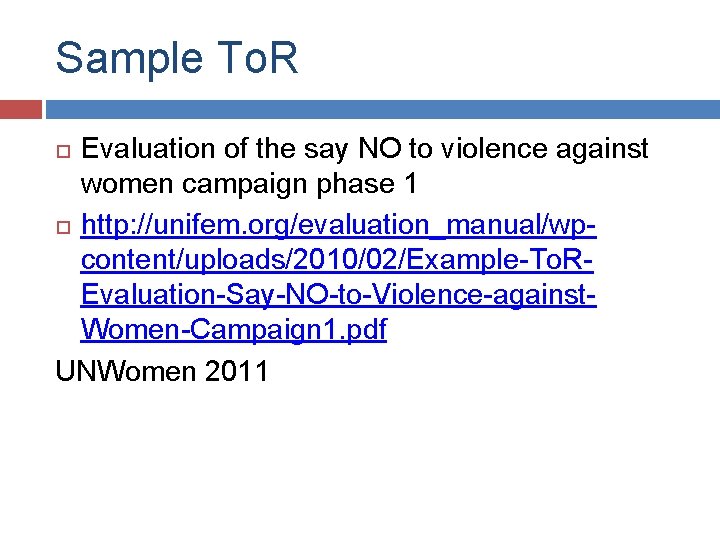 Sample ToR

Evaluation of the say NO to violence against women campaign phase 1

http://unifem.org/evaluation_manual/wp-content/uploads/2010/02/Example-ToR-Evaluation-Say-NO-to-Violence-against-Women-Campaign1.pdf

UNWomen 2011